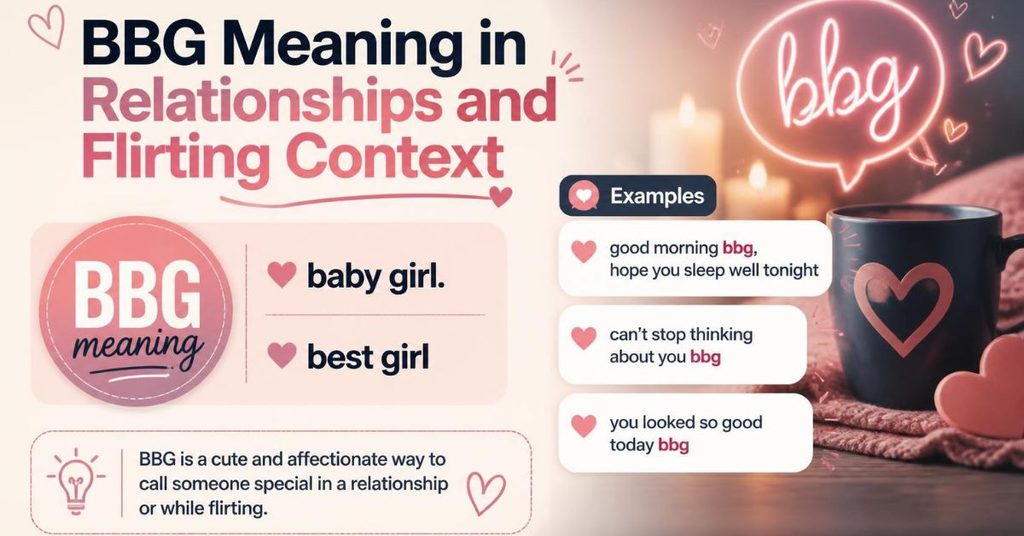 BBG Meaning in Relationships and Flirting Context

BBG meaning

baby girl.

best girl

BBG is a cute and affectionate way to call someone special in a relationship or while flirting.

bbg

Examples

good morning bbg, hope you sleep well tonight

can't stop thinking about you bbg

you looked so good today bbg